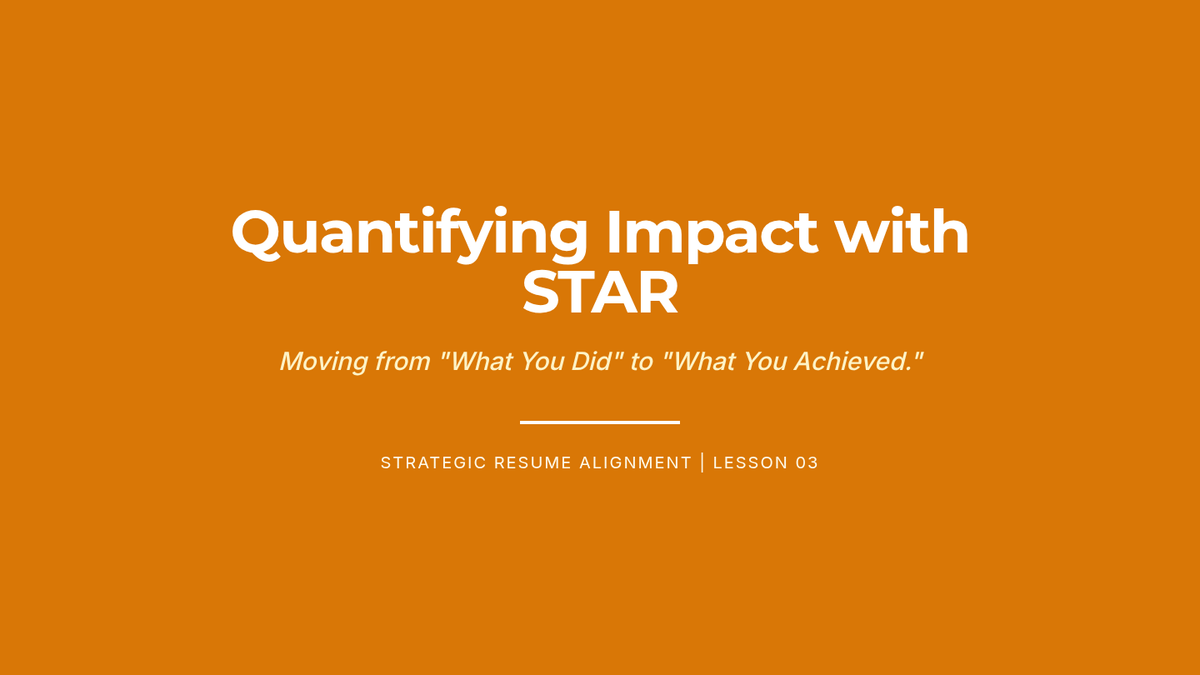 Quantifying Impact with STAR

Moving from "What You Did" to "What You Achieved."

STRATEGIC RESUME ALIGNMENT | LESSON 03